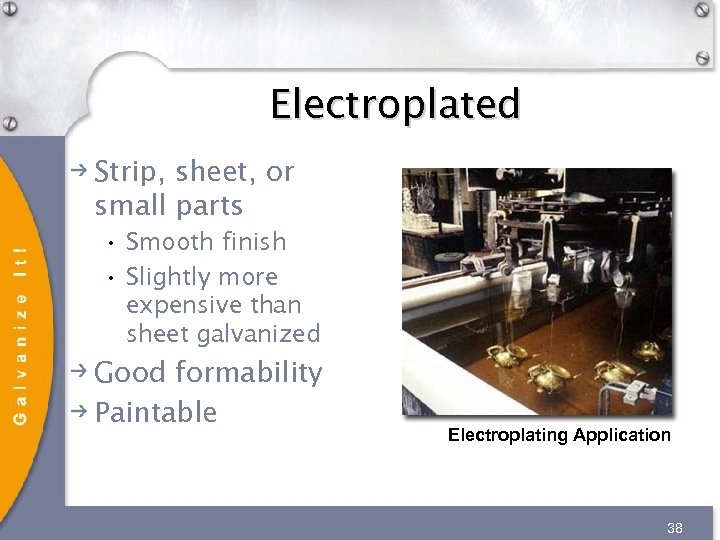 Galvanize It!

Electroplated

→ Strip, sheet, or small parts
• Smooth finish
• Slightly more expensive than sheet galvanized
→ Good formability
→ Paintable

Electroplating Application

38